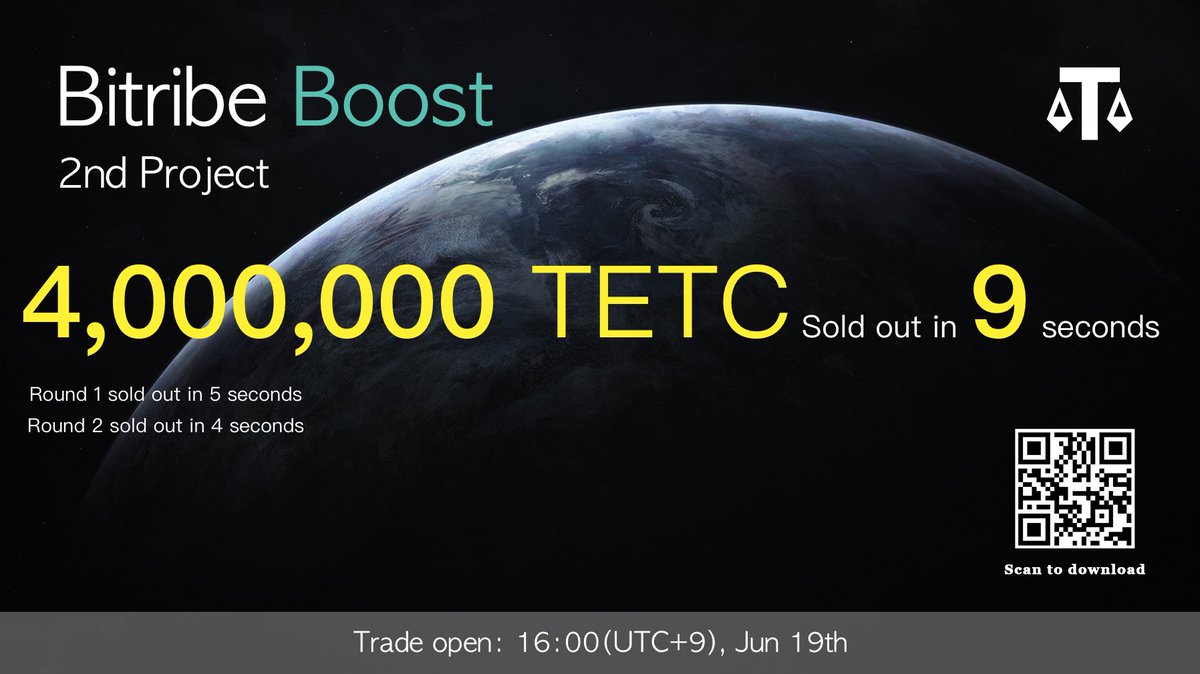 Bitribe Boost
2nd Project

4,000,000 TETC Sold out in 9 seconds

Round 1 sold out in 5 seconds
Round 2 sold out in 4 seconds

Scan to download

Trade open: 16:00(UTC+9), Jun 19th